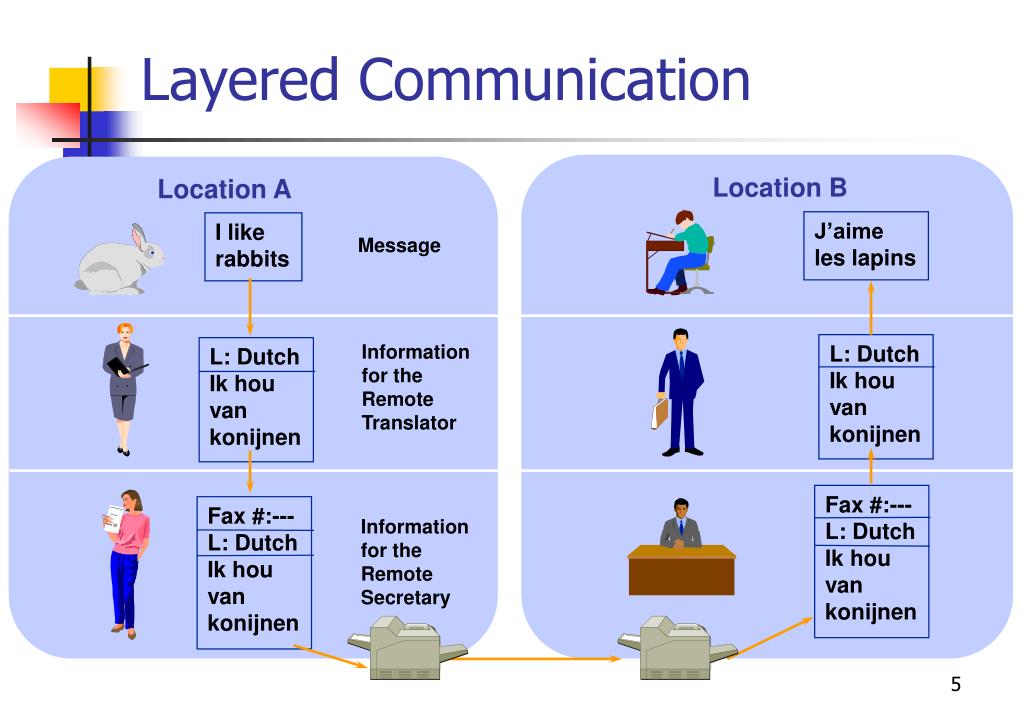 Layered Communication

Location A

I like rabbits

Message

L: Dutch
Ik hou van konijnen

Information for the Remote Translator

Fax #:---
L: Dutch
Ik hou van konijnen

Information for the Remote Secretary

Location B

J'aime les lapins

L: Dutch
Ik hou van konijnen

Fax #:---
L: Dutch
Ik hou van konijnen

5